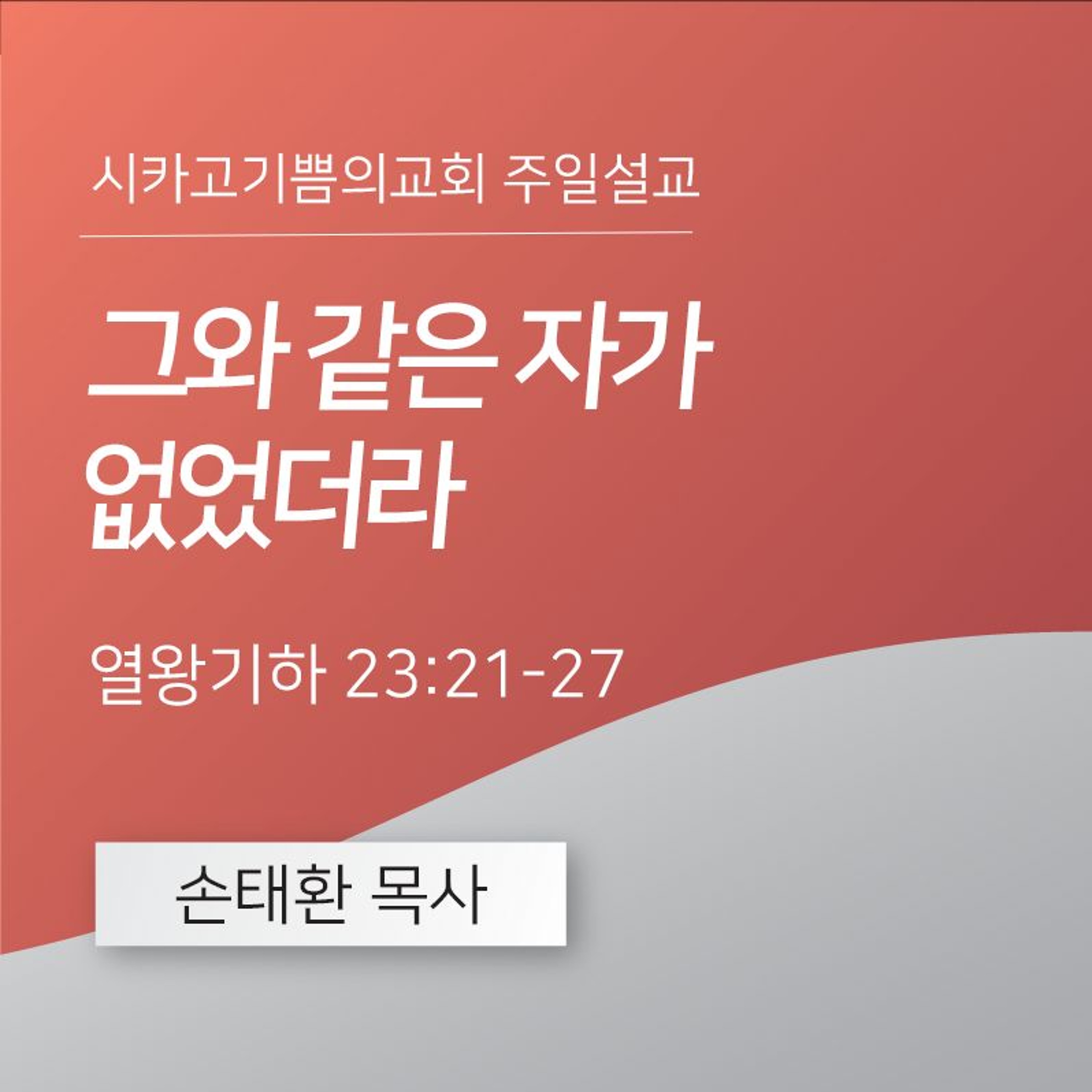 시카고기쁨의교회 주일설교

그와 같은 자가 없었더라

열왕기하 23:21-27

손태환 목사